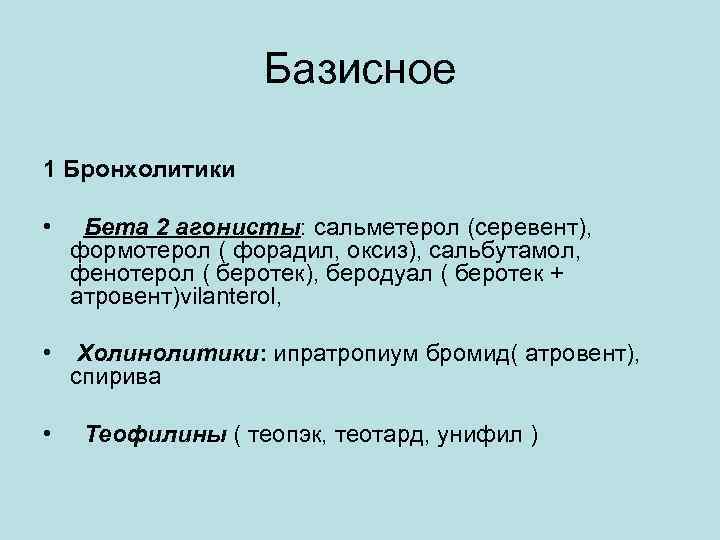 Базисное

1 Бронхолитики

• Бета 2 агонисты: сальметерол (серевент), формотерол ( форадил, оксиз), сальбутамол, фенотерол ( беротек), беродуал ( беротек + атровент)vilanterol,

• Холинолитики: ипратропиум бромид( атровент), спирива

• Теофилины ( теопэк, теотард, унифил )